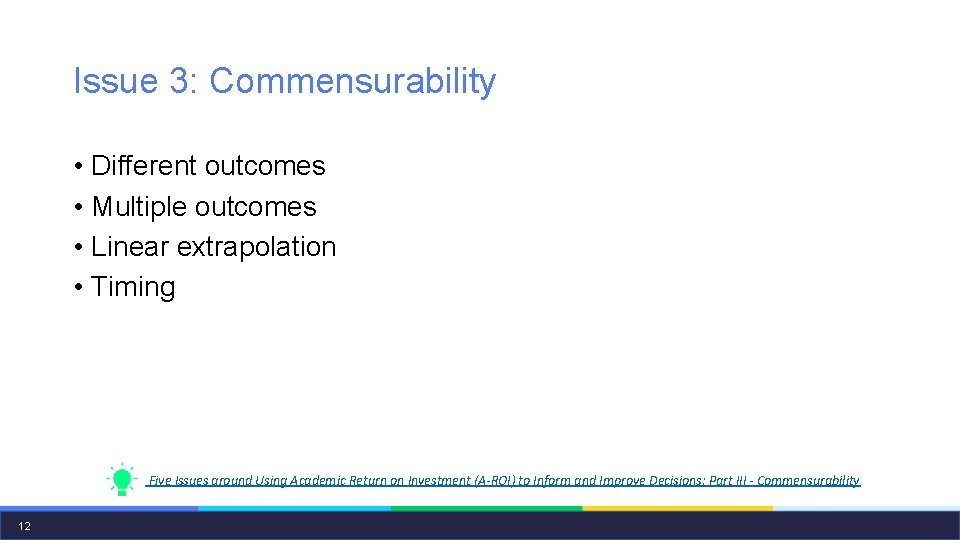 Issue 3: Commensurability

• Different outcomes
• Multiple outcomes
• Linear extrapolation
• Timing

Five Issues around Using Academic Return on Investment (A-ROI) to Inform and Improve Decisions: Part III - Commensurability

12